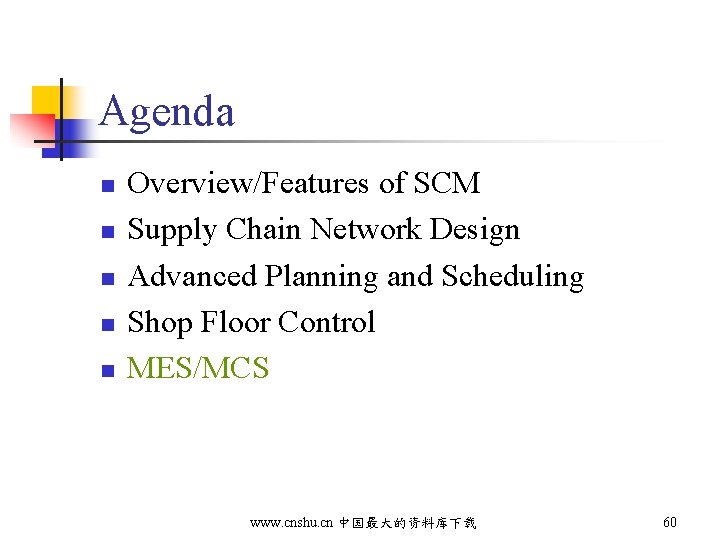 Agenda

- Overview/Features of SCM
- Supply Chain Network Design
- Advanced Planning and Scheduling
- Shop Floor Control
- MES/MCS

www.cnshu.cn 中国最大的资料库下载

60